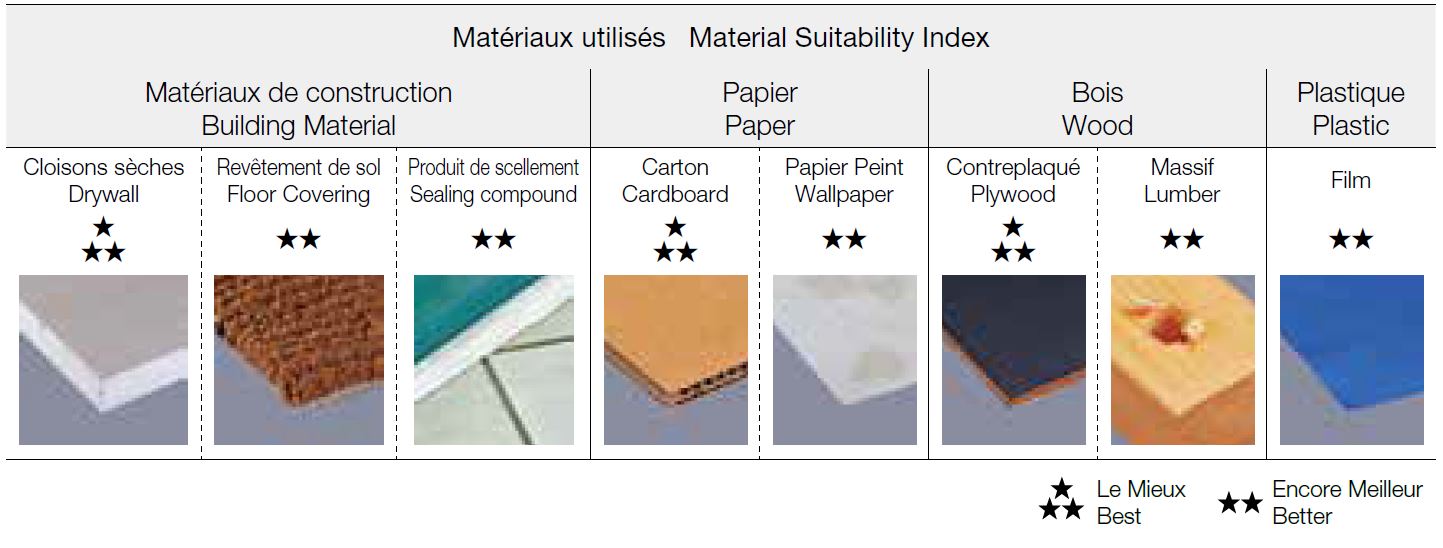 Matériaux utilisés Material Suitability Index

| Matériaux de construction Building Material | | | Papier Paper | | Bois Wood | | Plastique Plastic |
|---|---|---|---|---|---|---|---|
| Cloisons sèches Drywall | Revêtement de sol Floor Covering | Produit de scellement Sealing compound | Carton Cardboard | Papier Peint Wallpaper | Contreplaqué Plywood | Massif Lumber | Film |
| ★★★ | ★★ | ★★ | ★★★ | ★★ | ★★★ | ★★ | ★★ |

★★★ Le Mieux Best ★★ Encore Meilleur Better